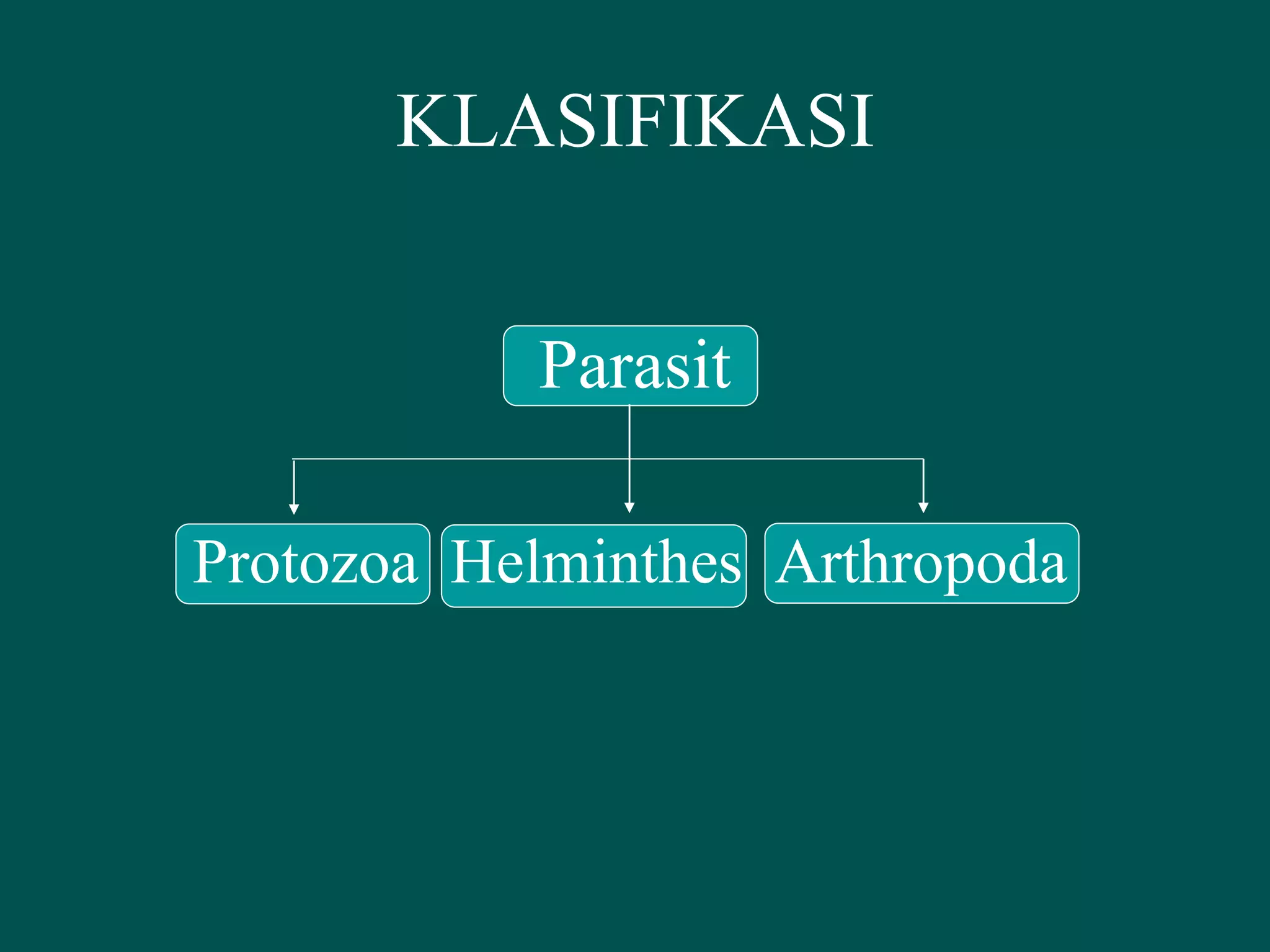 KLASIFIKASI

Parasit

Protozoa

Helminthes

Arthropoda